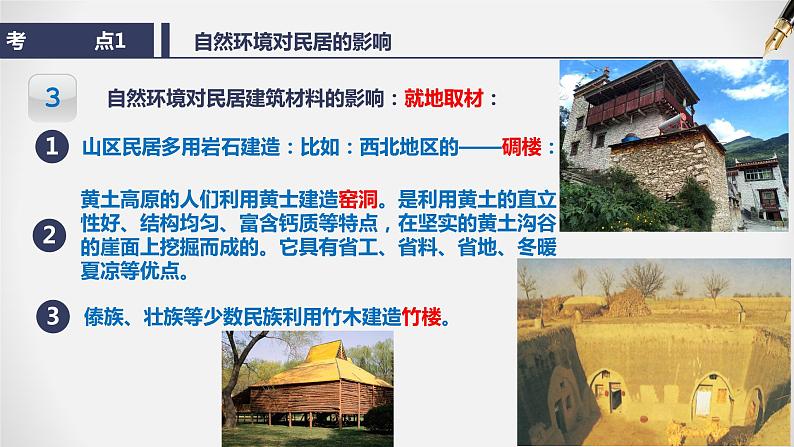 考 点1 自然环境对民居的影响

3 自然环境对民居建筑材料的影响：就地取材：

1 山区民居多用岩石建造：比如：西北地区的——碉楼：

2 黄土高原的人们利用黄土建造窑洞。是利用黄土的直立性好、结构均匀、富含钙质等特点，在坚实的黄土沟谷的崖面上挖掘而成的。它具有省工、省料、省地、冬暖夏凉等优点。

3 傣族、壮族等少数民族利用竹木建造竹楼。